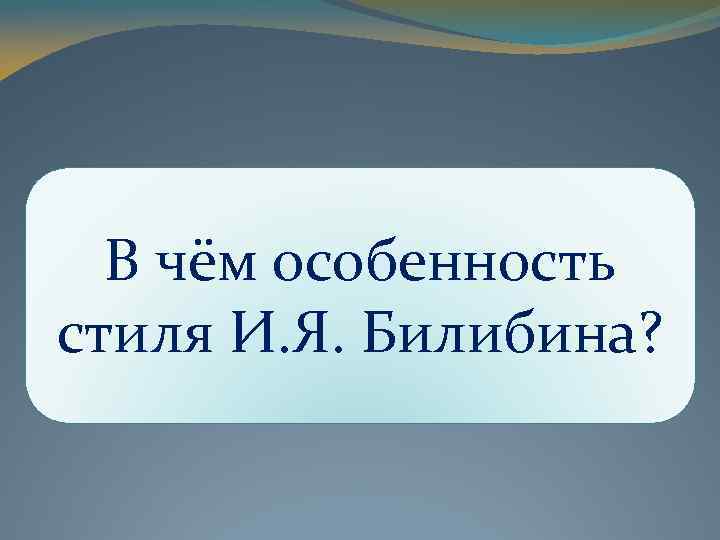 В чём особенность стиля И.Я. Билибина?